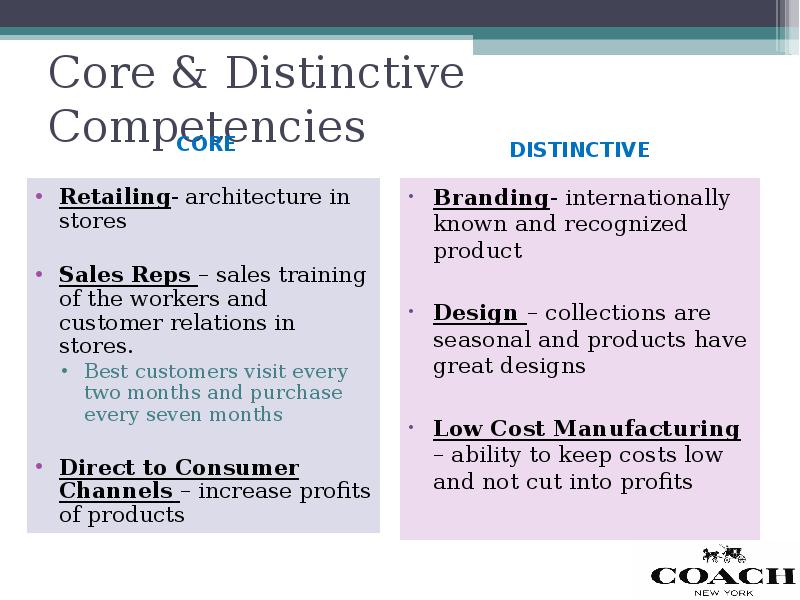 Core & Distinctive Competencies

CORE

- Retailing- architecture in stores
- Sales Reps – sales training of the workers and customer relations in stores.
  - Best customers visit every two months and purchase every seven months
- Direct to Consumer Channels – increase profits of products

DISTINCTIVE

- Branding- internationally known and recognized product
- Design – collections are seasonal and products have great designs
- Low Cost Manufacturing – ability to keep costs low and not cut into profits

COACH
NEW YORK